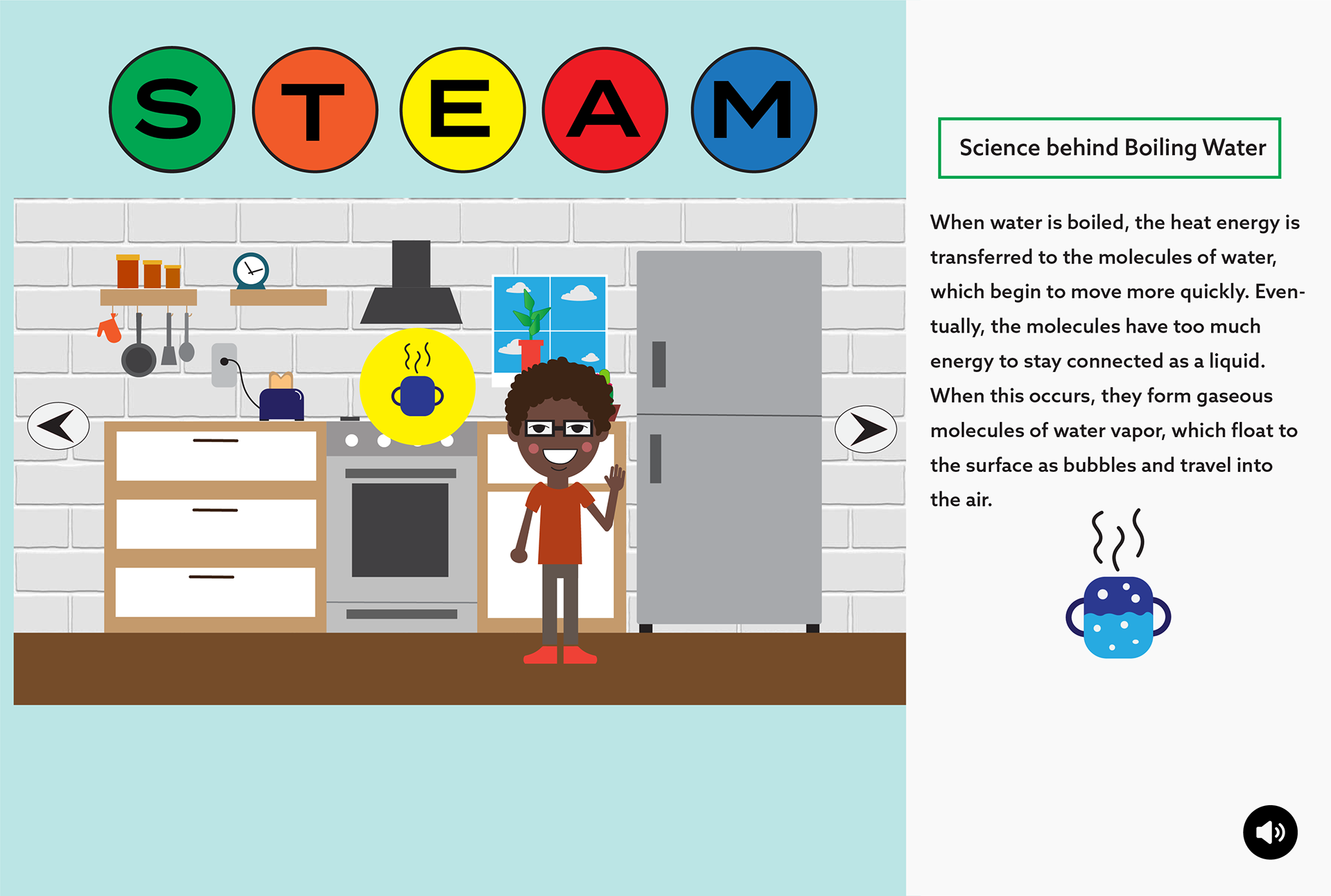 S T E A M

Science behind Boiling Water

When water is boiled, the heat energy is transferred to the molecules of water, which begin to move more quickly. Eventually, the molecules have too much energy to stay connected as a liquid. When this occurs, they form gaseous molecules of water vapor, which float to the surface as bubbles and travel into the air.